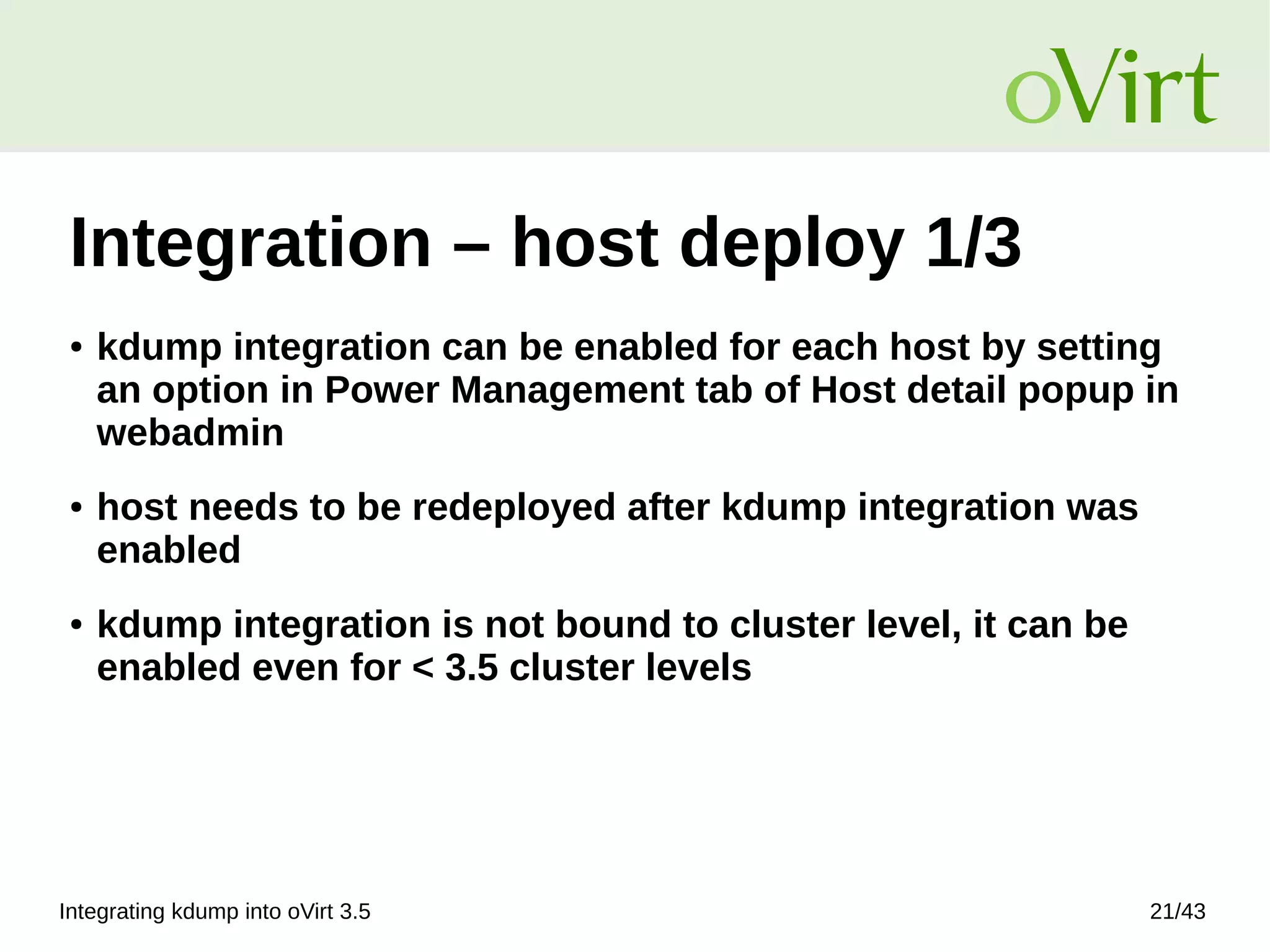 oVirt

Integration – host deploy 1/3

• kdump integration can be enabled for each host by setting an option in Power Management tab of Host detail popup in webadmin

• host needs to be redeployed after kdump integration was enabled

• kdump integration is not bound to cluster level, it can be enabled even for < 3.5 cluster levels

Integrating kdump into oVirt 3.5

21/43